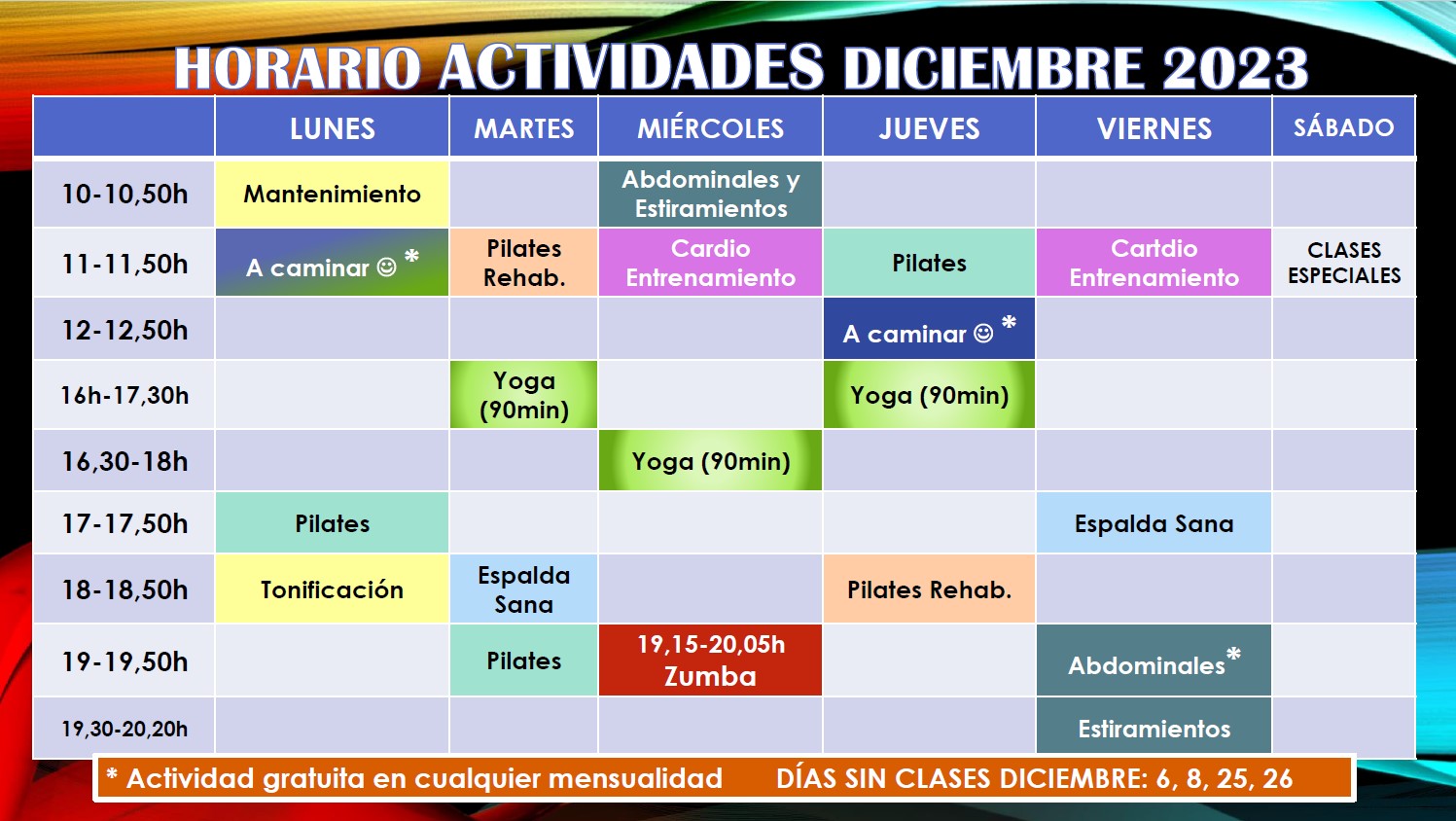 HORARIO ACTIVIDADES DICIEMBRE 2023

| | LUNES | MARTES | MIÉRCOLES | JUEVES | VIERNES | SÁBADO |
|---|---|---|---|---|---|---|
| 10-10,50h | Mantenimiento | | Abdominales y Estiramientos | | | |
| 11-11,50h | A caminar ☺ * | Pilates Rehab. | Cardio Entrenamiento | Pilates | Cartdio Entrenamiento | CLASES ESPECIALES |
| 12-12,50h | | | | A caminar ☺ * | | |
| 16h-17,30h | | Yoga (90min) | | Yoga (90min) | | |
| 16,30-18h | | | Yoga (90min) | | | |
| 17-17,50h | Pilates | | | | Espalda Sana | |
| 18-18,50h | Tonificación | Espalda Sana | | Pilates Rehab. | | |
| 19-19,50h | | Pilates | 19,15-20,05h Zumba | | Abdominales* | |
| 19,30-20,20h | | | | | Estiramientos | |

* Actividad gratuita en cualquier mensualidad DÍAS SIN CLASES DICIEMBRE: 6, 8, 25, 26